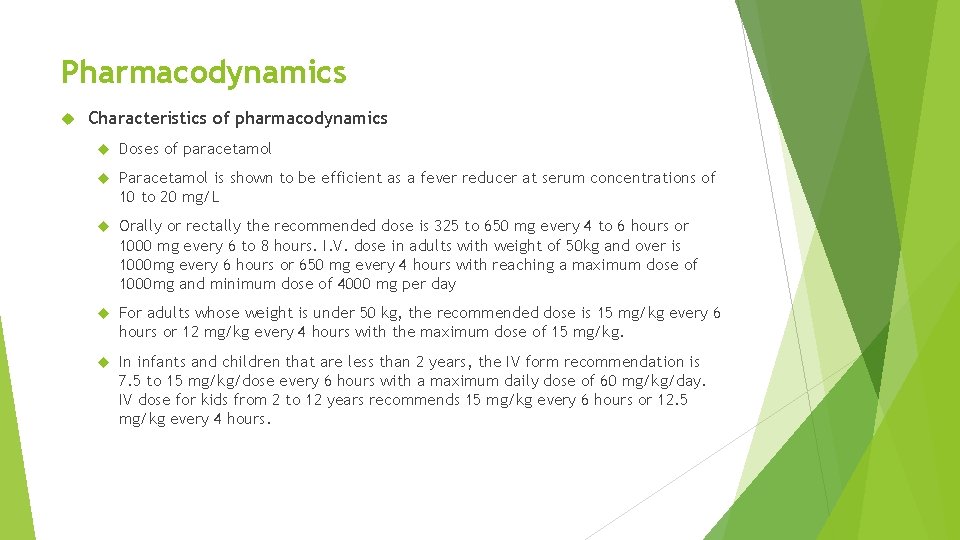 Pharmacodynamics

Characteristics of pharmacodynamics

Doses of paracetamol

Paracetamol is shown to be efficient as a fever reducer at serum concentrations of 10 to 20 mg/L

Orally or rectally the recommended dose is 325 to 650 mg every 4 to 6 hours or 1000 mg every 6 to 8 hours. I.V. dose in adults with weight of 50kg and over is 1000mg every 6 hours or 650 mg every 4 hours with reaching a maximum dose of 1000mg and minimum dose of 4000 mg per day

For adults whose weight is under 50 kg, the recommended dose is 15 mg/kg every 6 hours or 12 mg/kg every 4 hours with the maximum dose of 15 mg/kg.

In infants and children that are less than 2 years, the IV form recommendation is 7.5 to 15 mg/kg/dose every 6 hours with a maximum daily dose of 60 mg/kg/day. IV dose for kids from 2 to 12 years recommends 15 mg/kg every 6 hours or 12.5 mg/kg every 4 hours.